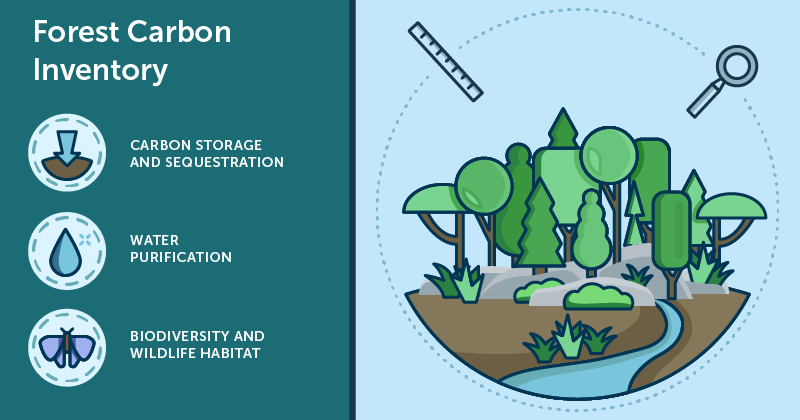 Forest Carbon Inventory

CARBON STORAGE AND SEQUESTRATION

WATER PURIFICATION

BIODIVERSITY AND WILDLIFE HABITAT